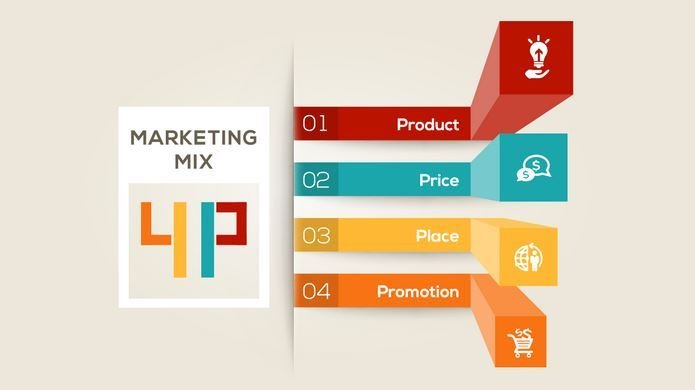 MARKETING MIX

4P

01 Product

02 Price

03 Place

04 Promotion